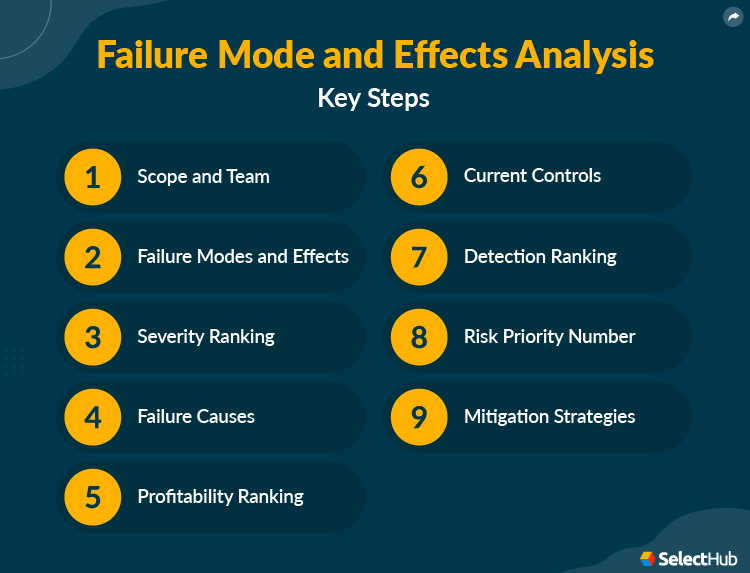 Failure Mode and Effects Analysis
Key Steps

1 Scope and Team

2 Failure Modes and Effects

3 Severity Ranking

4 Failure Causes

5 Profitability Ranking

6 Current Controls

7 Detection Ranking

8 Risk Priority Number

9 Mitigation Strategies

SelectHub